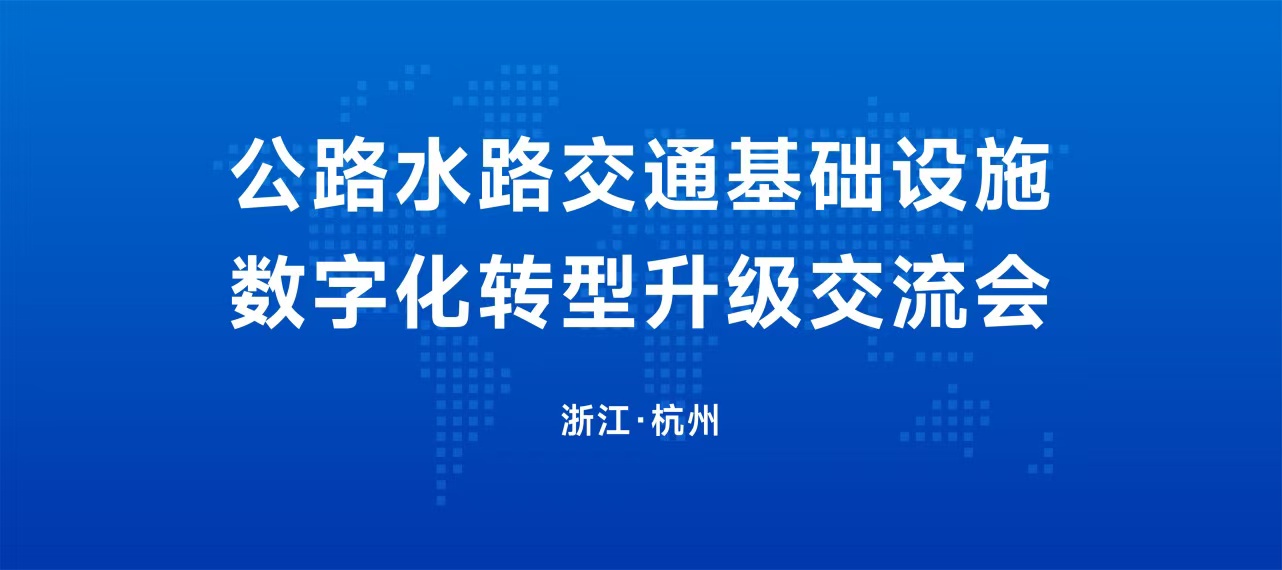 公路水路交通基础设施
数字化转型升级交流会

浙江·杭州